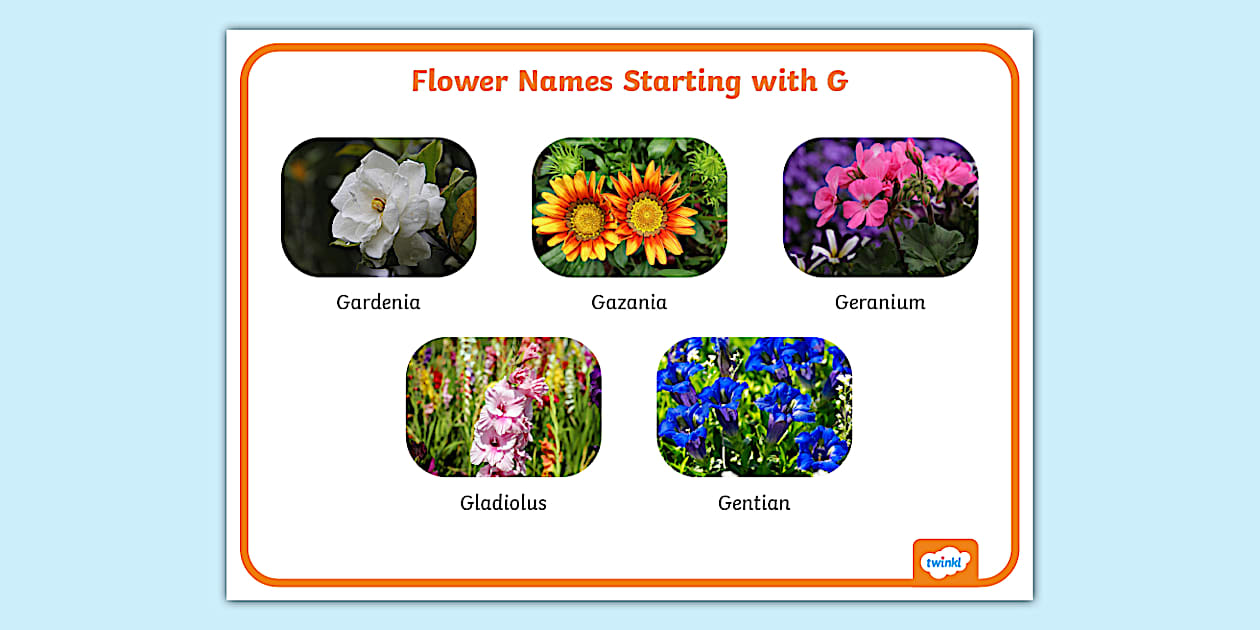 Flower Names Starting with G

Gardenia

Gazania

Geranium

Gladiolus

Gentian

twinkl